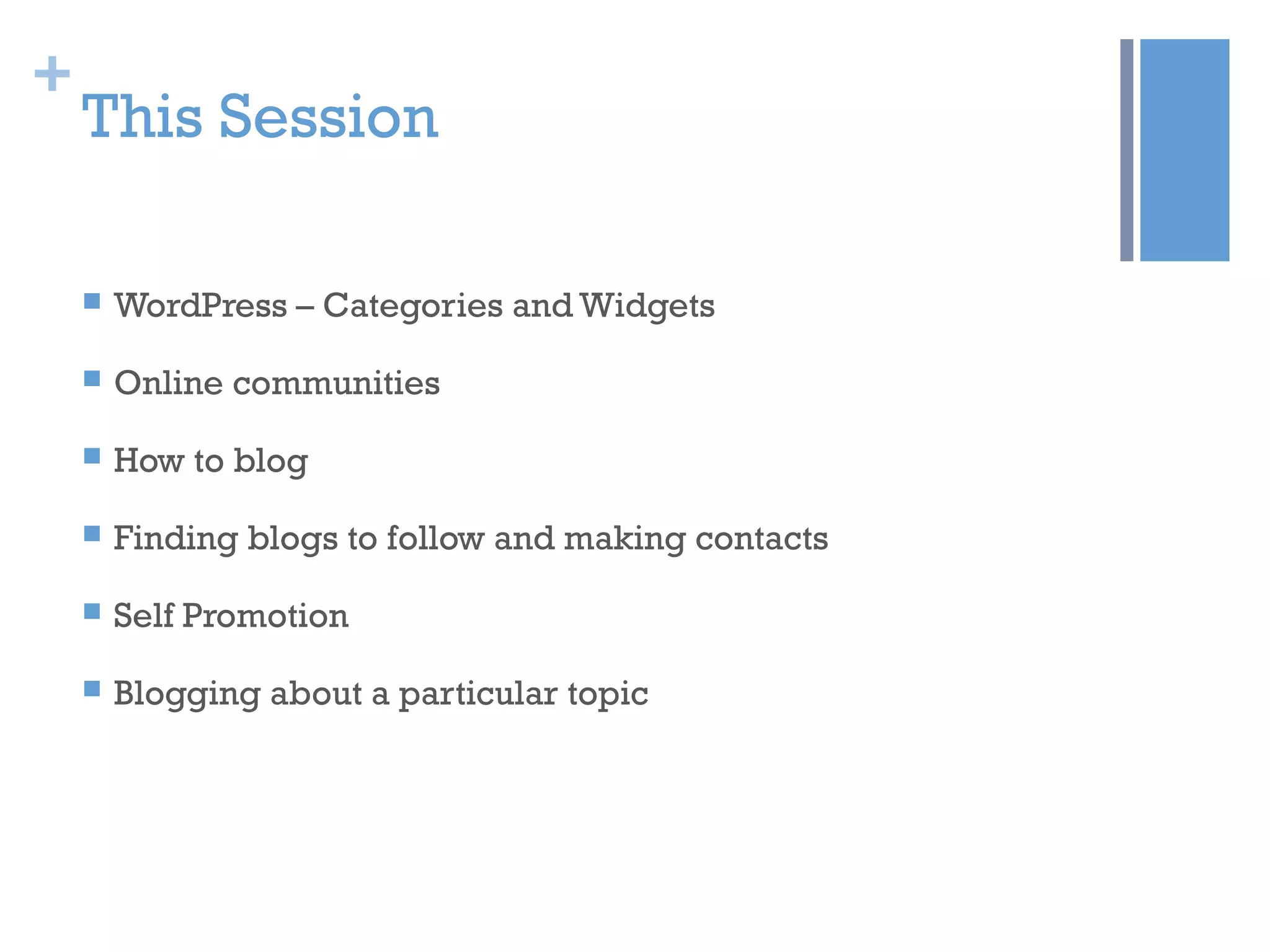 + This Session

- WordPress – Categories and Widgets
- Online communities
- How to blog
- Finding blogs to follow and making contacts
- Self Promotion
- Blogging about a particular topic